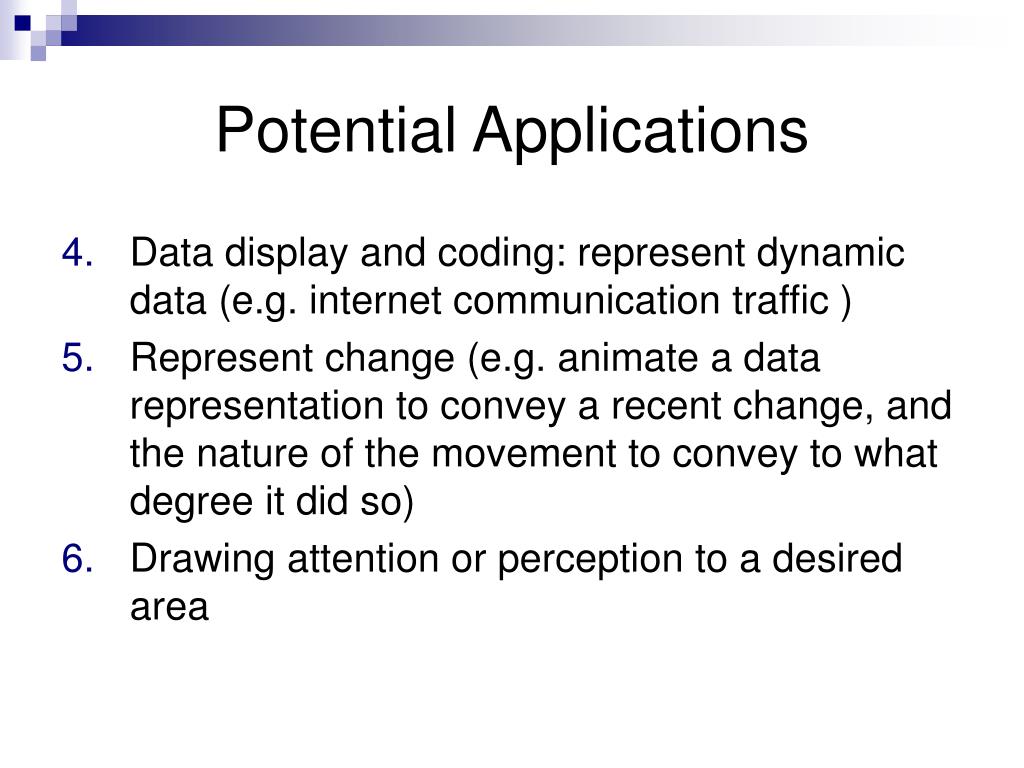 Potential Applications

4. Data display and coding: represent dynamic data (e.g. internet communication traffic )
5. Represent change (e.g. animate a data representation to convey a recent change, and the nature of the movement to convey to what degree it did so)
6. Drawing attention or perception to a desired area